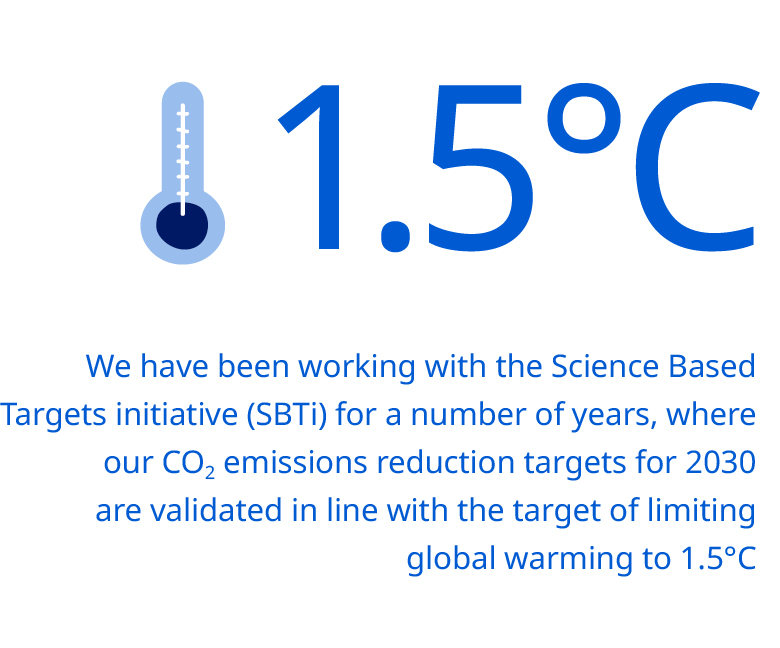 1.5°C

We have been working with the Science Based Targets initiative (SBTi) for a number of years, where our $CO_2$ emissions reduction targets for 2030 are validated in line with the target of limiting global warming to 1.5°C